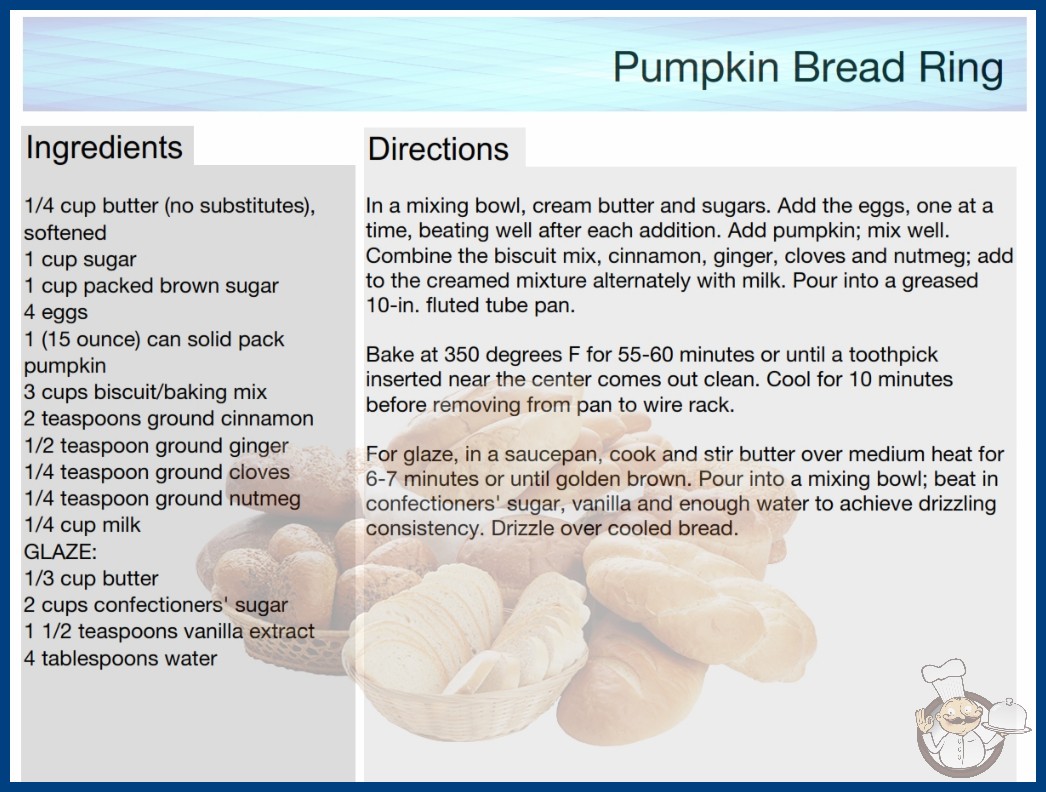 Pumpkin Bread Ring

Ingredients

1/4 cup butter (no substitutes), softened
1 cup sugar
1 cup packed brown sugar
4 eggs
1 (15 ounce) can solid pack pumpkin
3 cups biscuit/baking mix
2 teaspoons ground cinnamon
1/2 teaspoon ground ginger
1/4 teaspoon ground cloves
1/4 teaspoon ground nutmeg
1/4 cup milk
GLAZE:
1/3 cup butter
2 cups confectioners' sugar
1 1/2 teaspoons vanilla extract
4 tablespoons water

Directions

In a mixing bowl, cream butter and sugars. Add the eggs, one at a time, beating well after each addition. Add pumpkin; mix well. Combine the biscuit mix, cinnamon, ginger, cloves and nutmeg; add to the creamed mixture alternately with milk. Pour into a greased 10-in. fluted tube pan.

Bake at 350 degrees F for 55-60 minutes or until a toothpick inserted near the center comes out clean. Cool for 10 minutes before removing from pan to wire rack.

For glaze, in a saucepan, cook and stir butter over medium heat for 6-7 minutes or until golden brown. Pour into a mixing bowl; beat in confectioners' sugar, vanilla and enough water to achieve drizzling consistency. Drizzle over cooled bread.